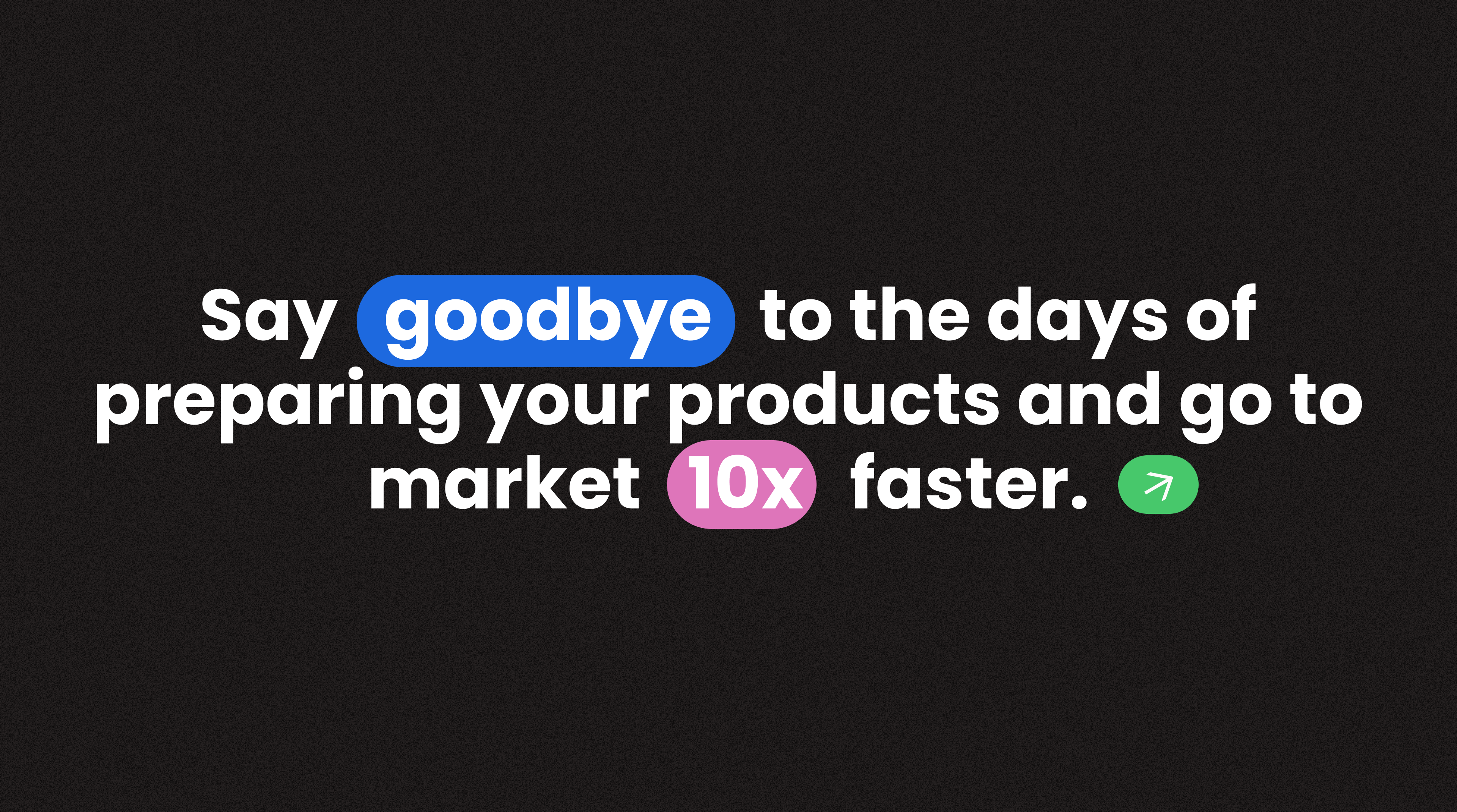 Say goodbye to the days of preparing your products and go to market 10x faster.